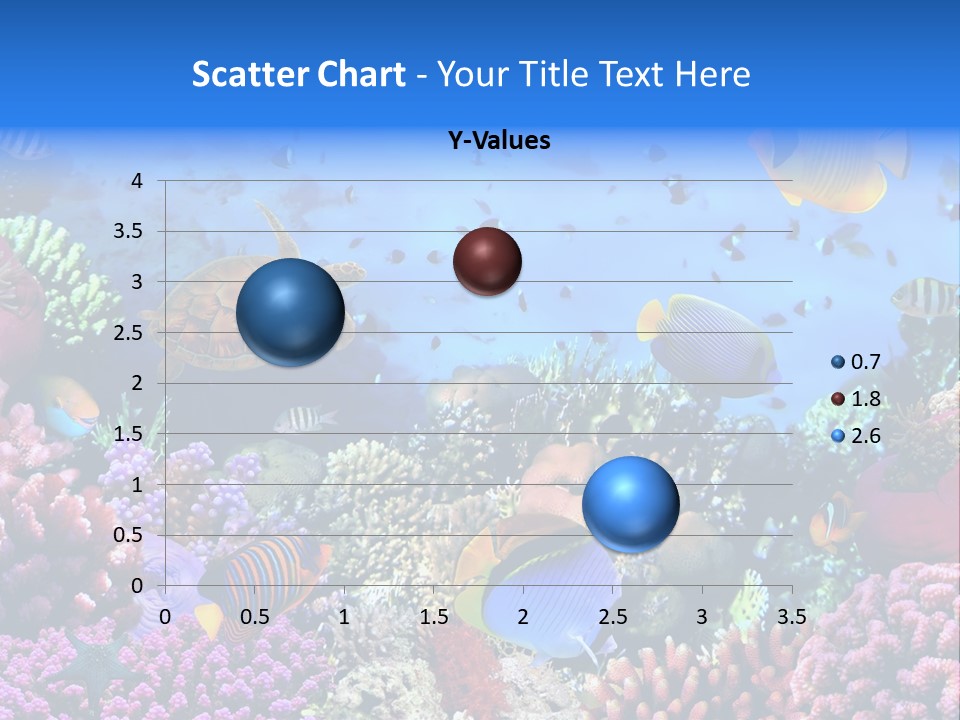 Scatter Chart - Your Title Text Here

Y-Values

4
3.5
3
2.5
2
1.5
1
0.5
0

0 0.5 1 1.5 2 2.5 3 3.5

0.7
1.8
2.6